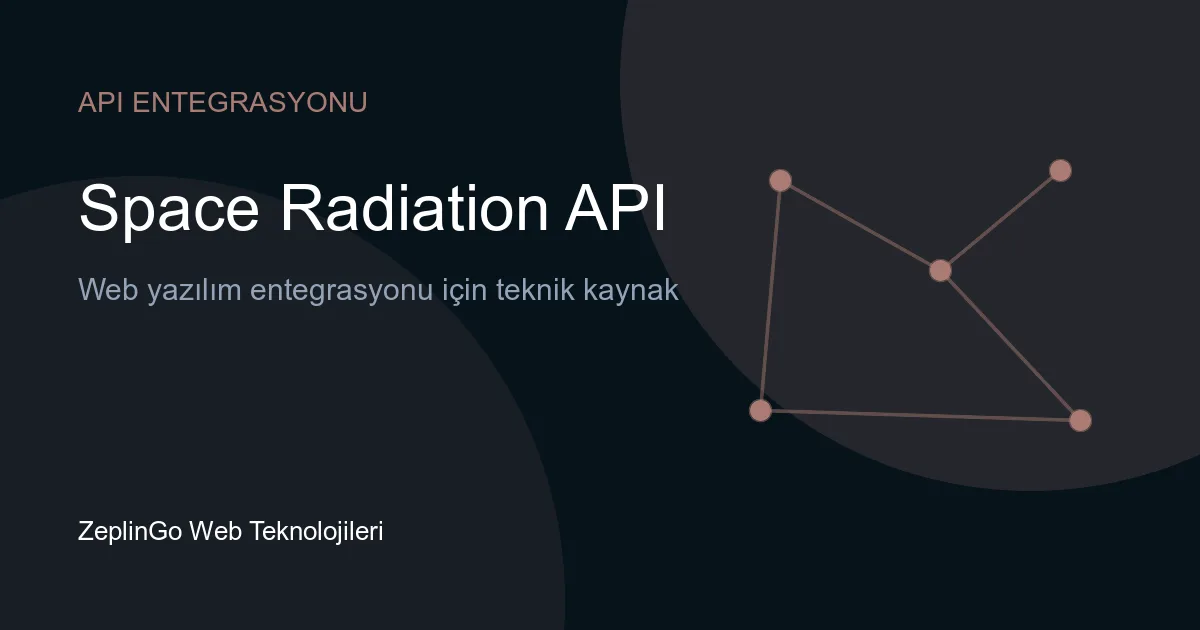 API ENTEGRASYONU

Space Radiation API

Web yazılım entegrasyonu için teknik kaynak

ZeplinGo Web Teknolojileri